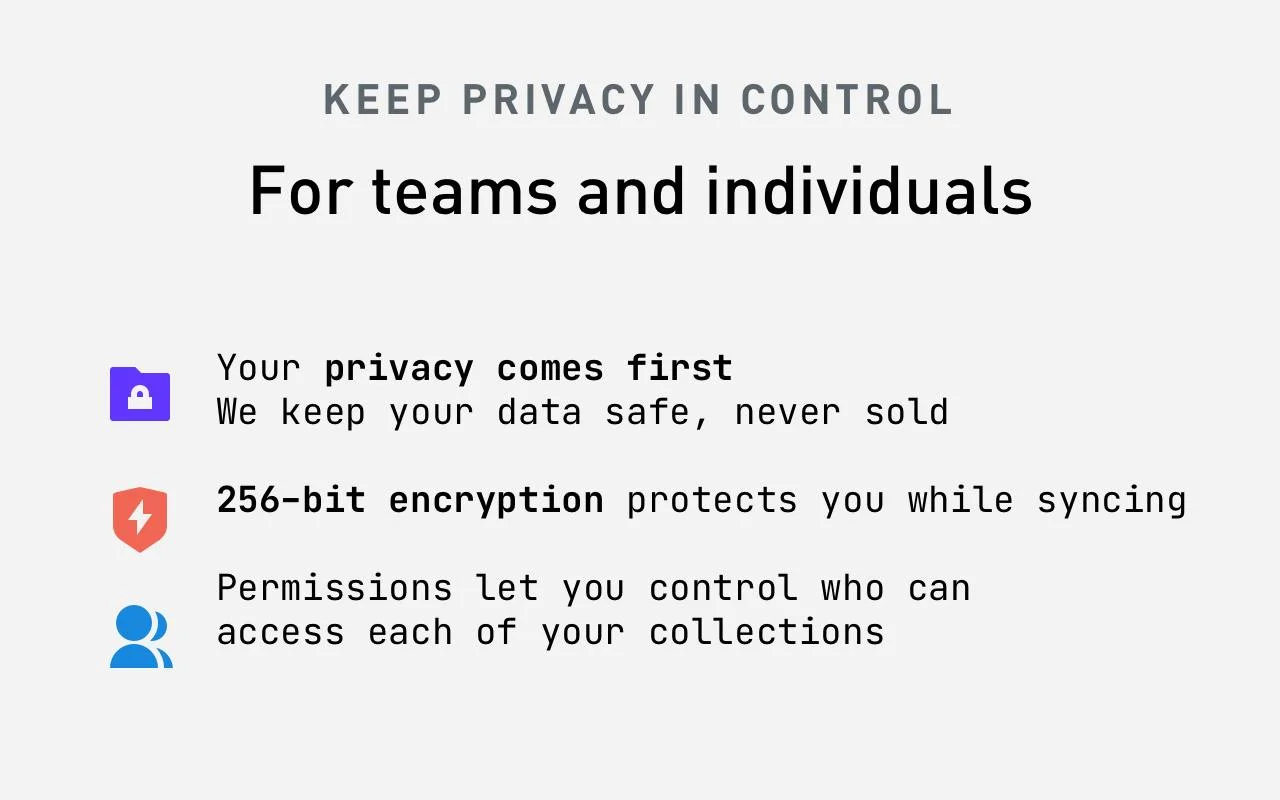 KEEP PRIVACY IN CONTROL

For teams and individuals

Your privacy comes first
We keep your data safe, never sold

256-bit encryption protects you while syncing

Permissions let you control who can access each of your collections